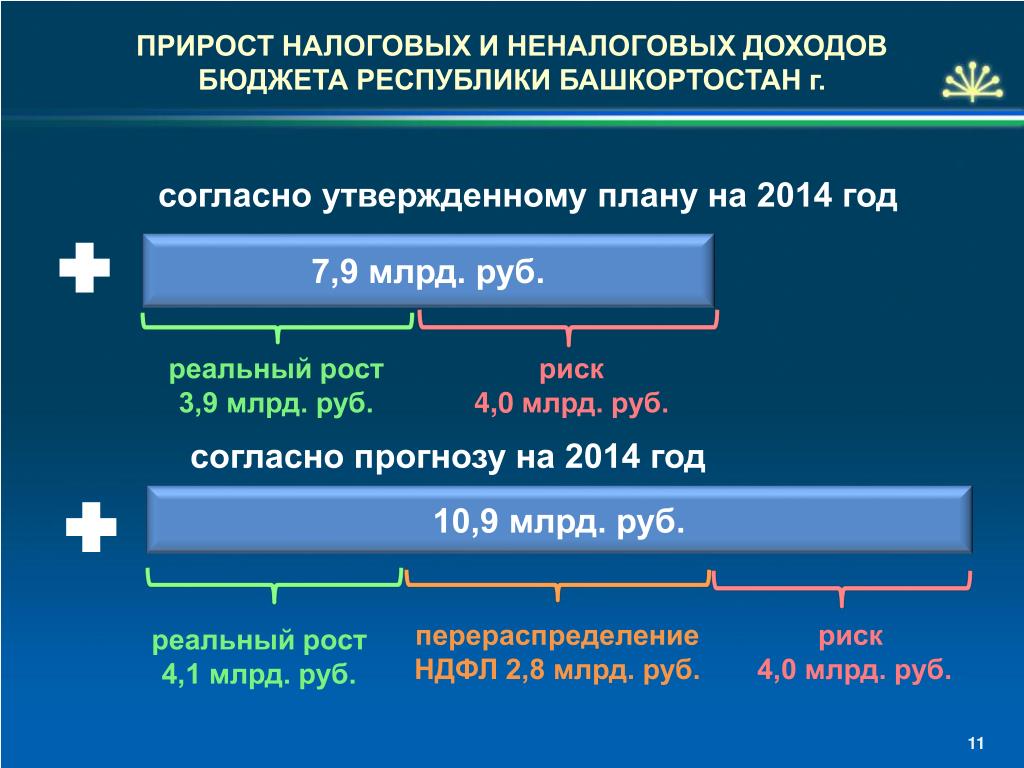 ПРИРОСТ НАЛОГОВЫХ И НЕНАЛОГОВЫХ ДОХОДОВ БЮДЖЕТА РЕСПУБЛИКИ БАШКОРТОСТАН г.

согласно утвержденному плану на 2014 год

7,9 млрд. руб.

реальный рост
3,9 млрд. руб.

риск
4,0 млрд. руб.

согласно прогнозу на 2014 год

10,9 млрд. руб.

реальный рост
4,1 млрд. руб.

перераспределение
НДФЛ 2,8 млрд. руб.

риск
4,0 млрд. руб.

11